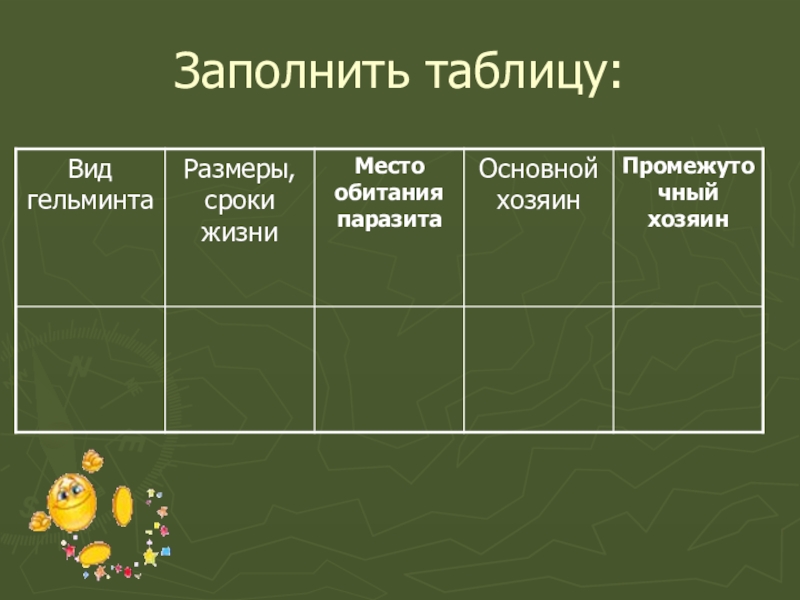 Заполнить таблицу:

| Вид гельминта | Размеры, сроки жизни | Место обитания паразита | Основной хозяин | Промежуточный хозяин |
|---|---|---|---|---|
| | | | | |